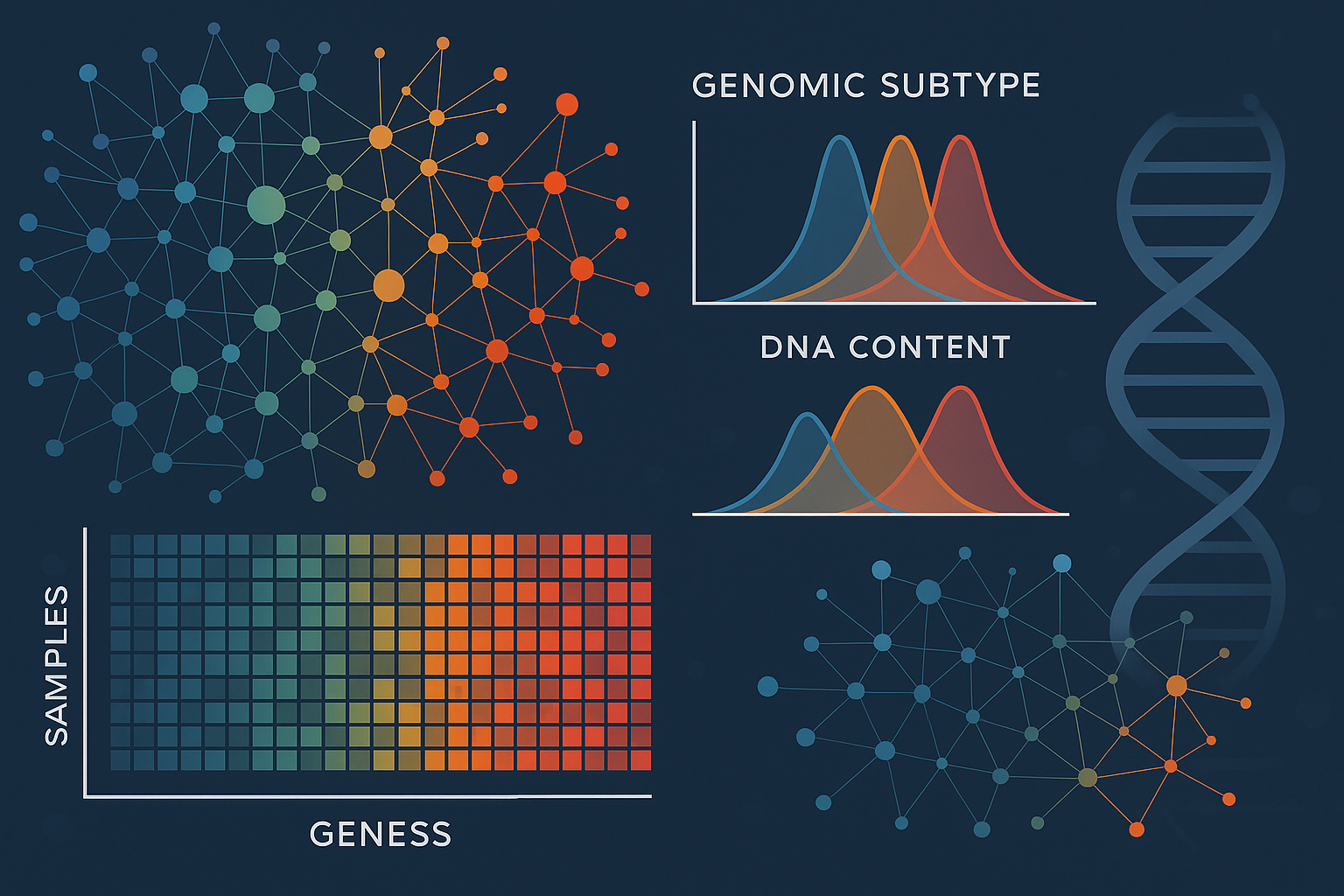 GENOMIC SUBTYPE

DNA CONTENT

SAMPLES

GENESS